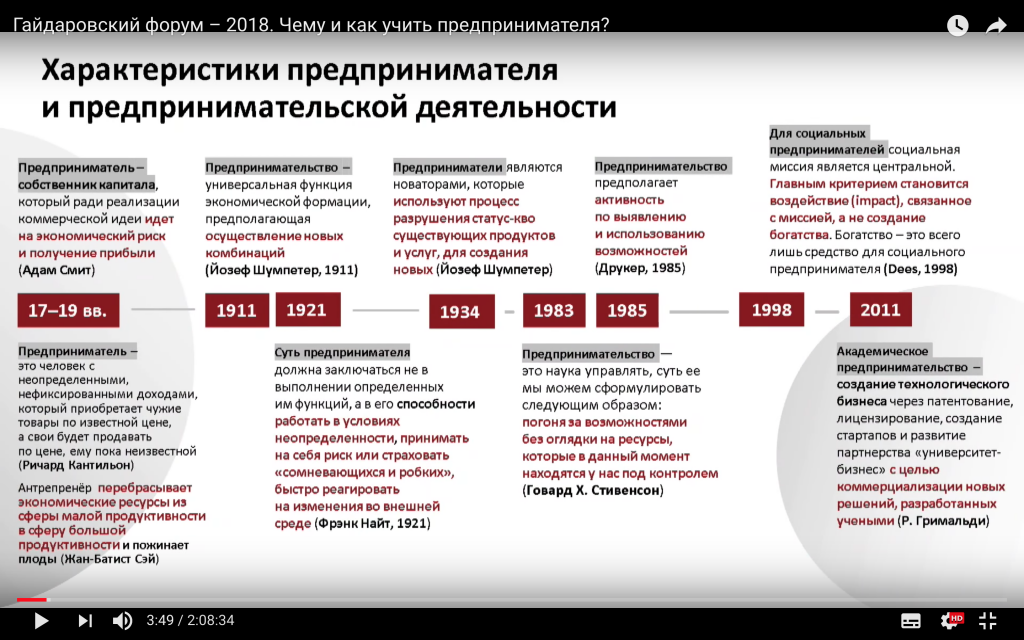 Гайдаровский форум – 2018. Чему и как учить предпринимателя?

Характеристики предпринимателя и предпринимательской деятельности

Предприниматель – собственник капитала, который ради реализации коммерческой идеи идет на экономический риск и получение прибыли (Адам Смит)

Предпринимательство – универсальная функция экономической формации, предполагающая осуществление новых комбинаций (Йозеф Шумпетер, 1911)

Предприниматели являются новаторами, которые используют процесс разрушения статус-кво существующих продуктов и услуг, для создания новых (Йозеф Шумпетер)

Предпринимательство предполагает активность по выявлению и использованию возможностей (Друкер, 1985)

Для социальных предпринимателей социальная миссия является центральной. Главным критерием становится воздействие (impact), связанное с миссией, а не создание богатства. Богатство – это всего лишь средство для социального предпринимателя (Dees, 1998)

17–19 вв.

1911

1921

1934

1983

1985

1998

2011

Предприниматель – это человек с неопределенными, нефиксированными доходами, который приобретает чужие товары по известной цене, а свои будет продавать по цене, ему пока неизвестной (Ричард Кантильон)

Антрепренёр перебрасывает экономические ресурсы из сферы малой продуктивности в сферу большой продуктивности и пожинает плоды (Жан-Батист Сэй)

Суть предпринимателя должна заключаться не в выполнении определенных им функций, а в его способности работать в условиях неопределенности, принимать на себя риск или страховать «сомневающихся и робких», быстро реагировать на изменения во внешней среде (Фрэнк Найт, 1921)

Предпринимательство — это наука управлять, суть ее мы можем сформулировать следующим образом: погоня за возможностями без оглядки на ресурсы, которые в данный момент находятся у нас под контролем (Говард Х. Стивенсон)

Академическое предпринимательство – создание технологического бизнеса через патентование, лицензирование, создание стартапов и развитие партнерства «университет-бизнес» с целью коммерциализации новых решений, разработанных учеными (Р. Гримальди)

3:49 / 2:08:34

HD